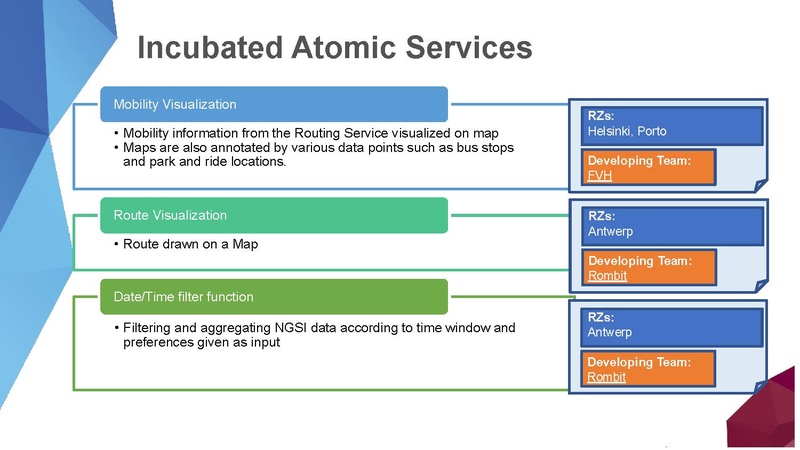 Incubated Atomic Services

Mobility Visualization

• Mobility information from the Routing Service visualized on map
• Maps are also annotated by various data points such as bus stops and park and ride locations.

RZs:
Helsinki, Porto

Developing Team:
FVH

Route Visualization

• Route drawn on a Map

RZs:
Antwerp

Developing Team:
Rombit

Date/Time filter function

• Filtering and aggregating NGSI data according to time window and preferences given as input

RZs:
Antwerp

Developing Team:
Rombit